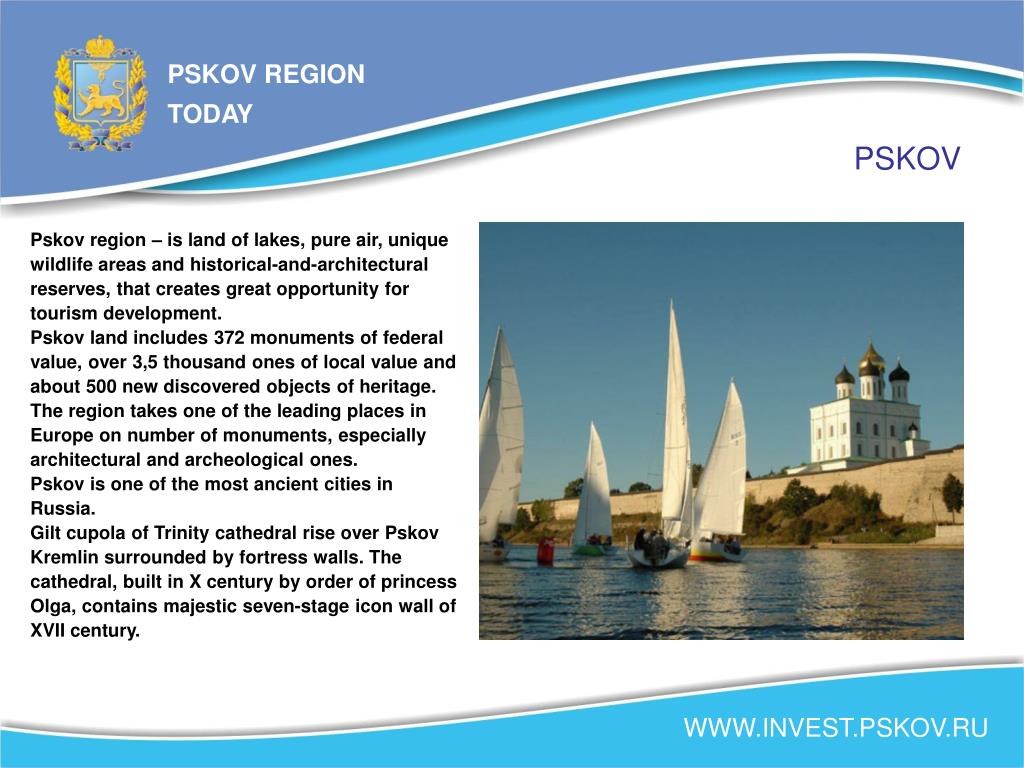 PSKOV REGION
TODAY

PSKOV

Pskov region – is land of lakes, pure air, unique wildlife areas and historical-and-architectural reserves, that creates great opportunity for tourism development.
Pskov land includes 372 monuments of federal value, over 3,5 thousand ones of local value and about 500 new discovered objects of heritage.
The region takes one of the leading places in Europe on number of monuments, especially architectural and archeological ones.
Pskov is one of the most ancient cities in Russia.
Gilt cupola of Trinity cathedral rise over Pskov Kremlin surrounded by fortress walls. The cathedral, built in X century by order of princess Olga, contains majestic seven-stage icon wall of XVII century.

WWW.INVEST.PSKOV.RU